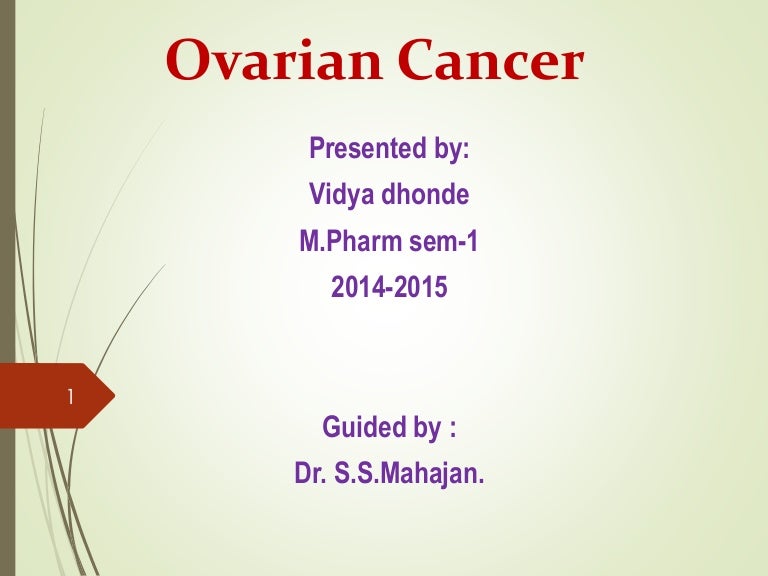 Ovarian Cancer

Presented by:
Vidya dhonde
M.Pharm sem-1
2014-2015

1

Guided by :
Dr. S.S.Mahajan.